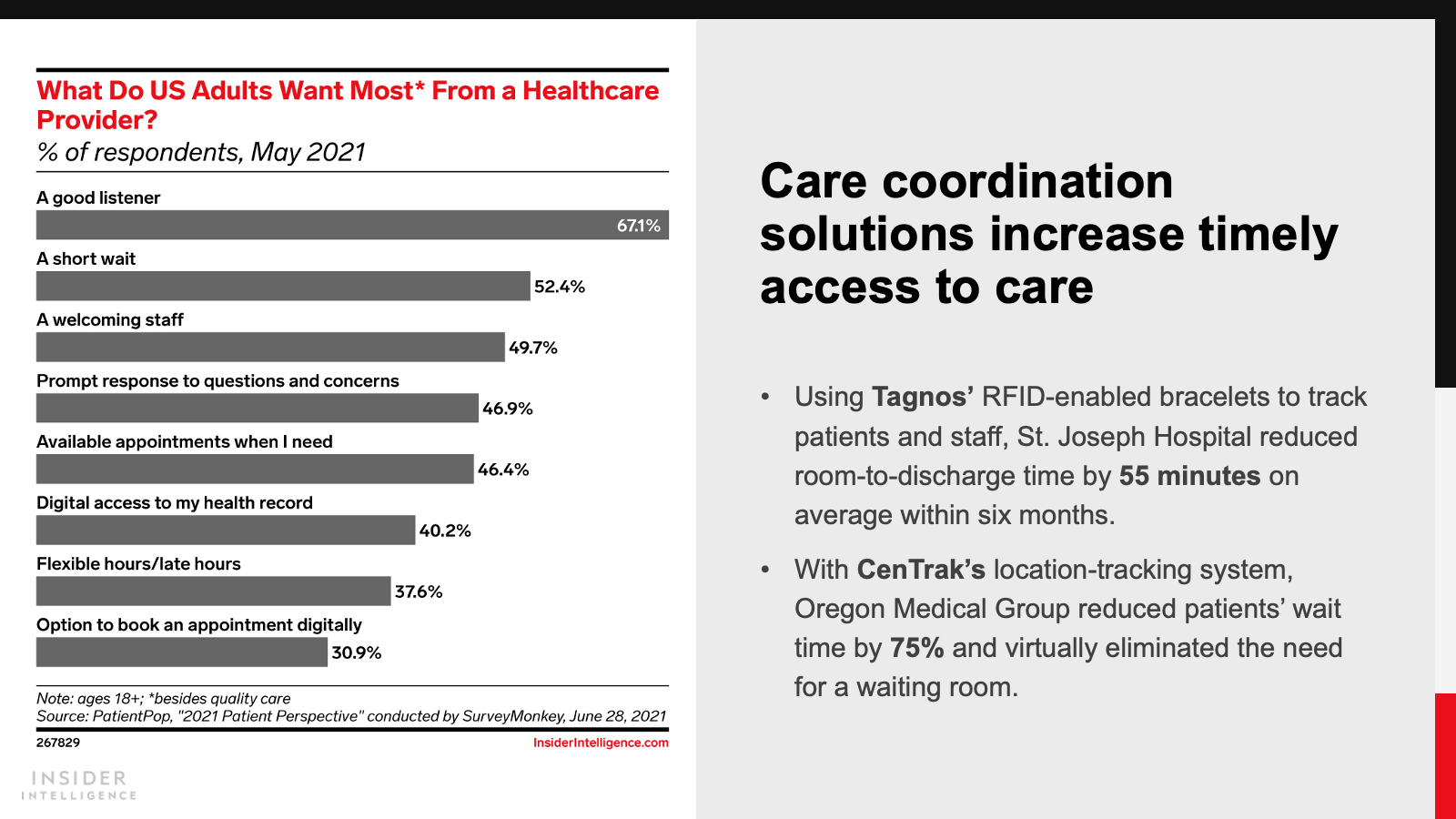 What Do US Adults Want Most* From a Healthcare Provider?
% of respondents, May 2021

A good listener
67.1%
A short wait
52.4%
A welcoming staff
49.7%
Prompt response to questions and concerns
46.9%
Available appointments when I need
46.4%
Digital access to my health record
40.2%
Flexible hours/late hours
37.6%
Option to book an appointment digitally
30.9%

Note: ages 18+; *besides quality care
Source: PatientPop, "2021 Patient Perspective" conducted by SurveyMonkey, June 28, 2021
267829
InsiderIntelligence.com

INSIDER INTELLIGENCE

Care coordination solutions increase timely access to care

• Using Tagnos' RFID-enabled bracelets to track patients and staff, St. Joseph Hospital reduced room-to-discharge time by 55 minutes on average within six months.

• With CenTrak's location-tracking system, Oregon Medical Group reduced patients' wait time by 75% and virtually eliminated the need for a waiting room.